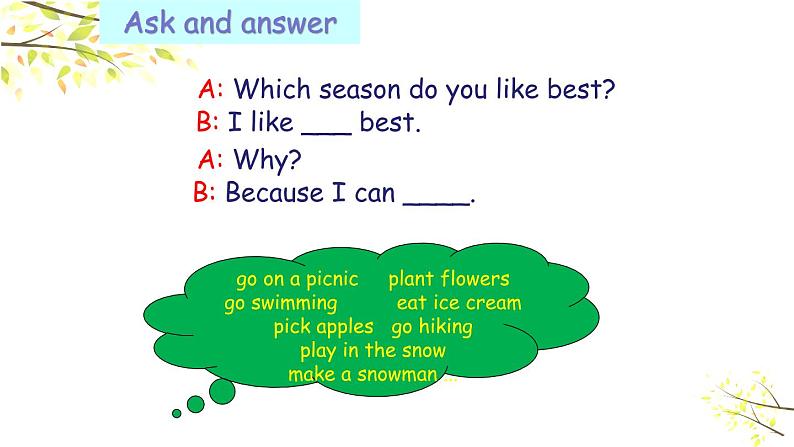 Ask and answer

A: Which season do you like best?
B: I like ___ best.
A: Why?
B: Because I can ____.

go on a picnic plant flowers
go swimming eat ice cream
pick apples go hiking
play in the snow
make a snowman ...